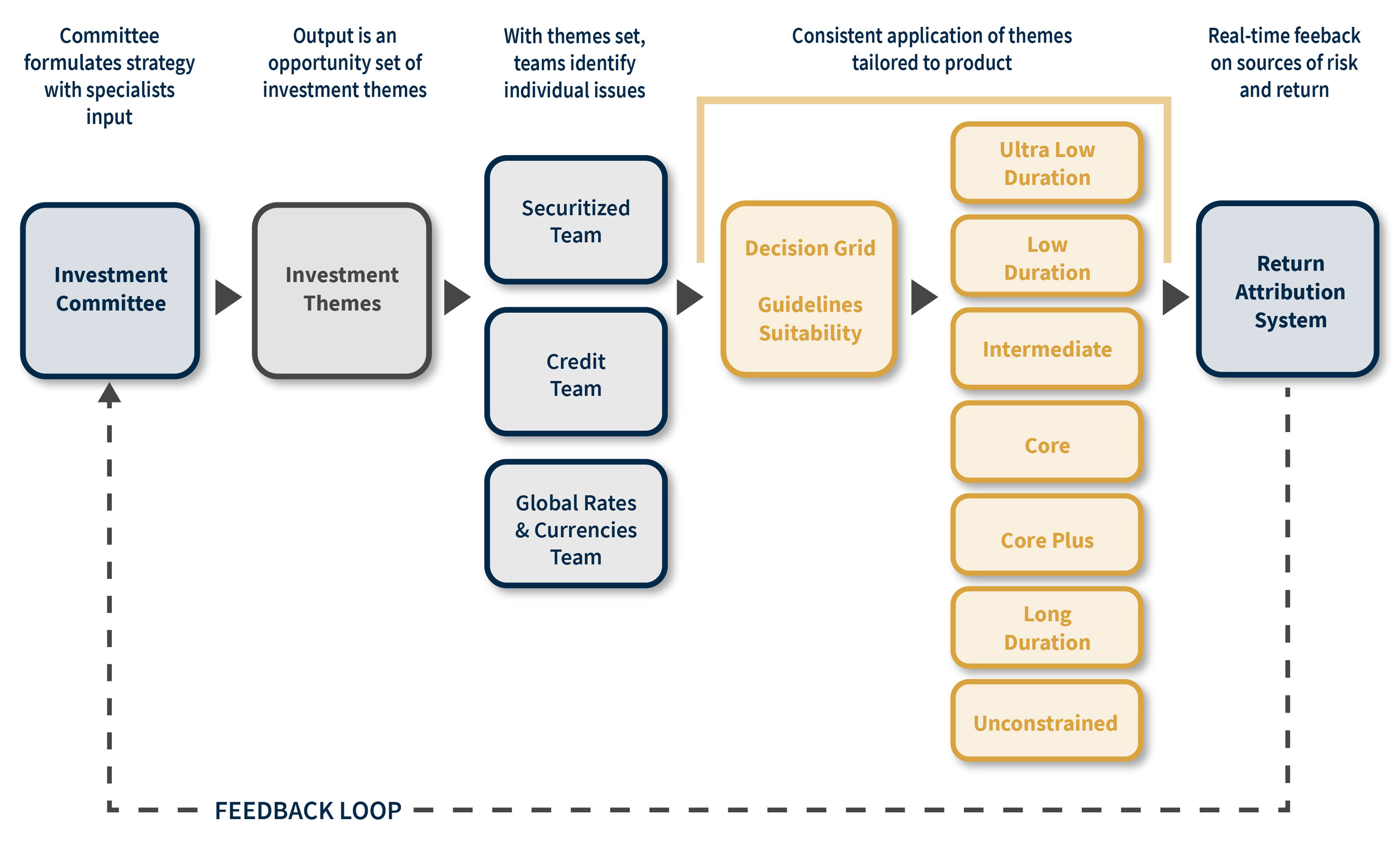 Committee formulates strategy with specialists input

Output is an opportunity set of investment themes

With themes set, teams identify individual issues

Consistent application of themes tailored to product

Real-time feeback on sources of risk and return

Investment Committee

Investment Themes

Securitized Team

Credit Team

Global Rates & Currencies Team

Decision Grid

Guidelines Suitability

Ultra Low Duration

Low Duration

Intermediate

Core

Core Plus

Long Duration

Unconstrained

Return Attribution System

FEEDBACK LOOP